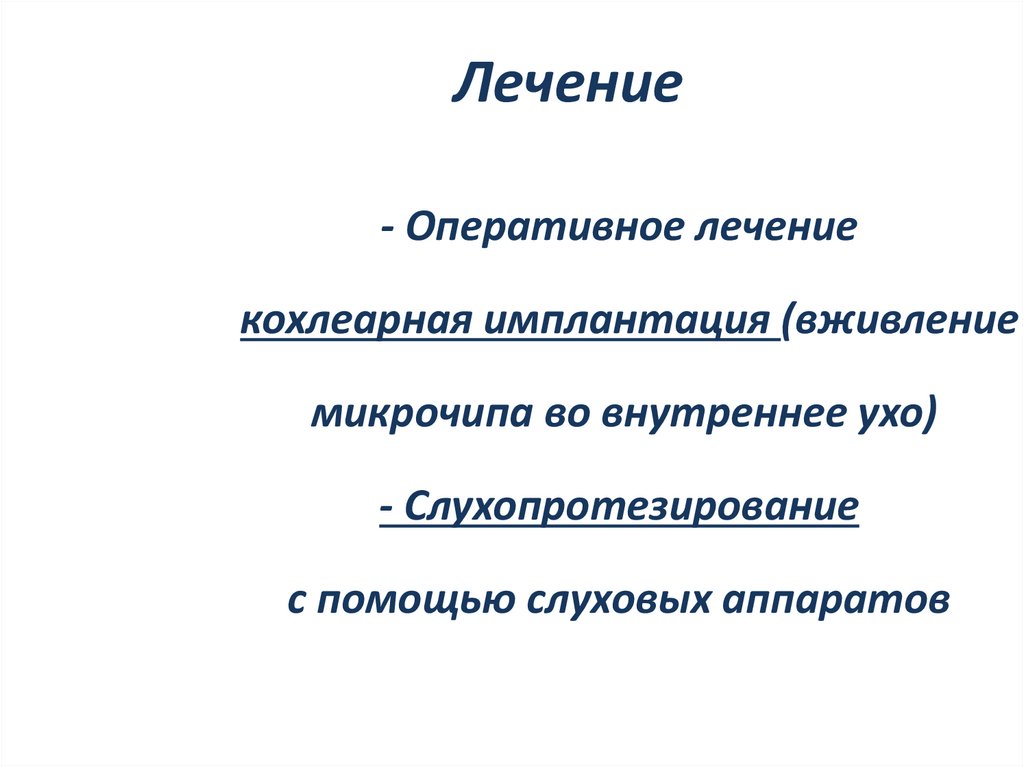 Лечение

- Оперативное лечение

кохлеарная имплантация (вживление микрочипа во внутреннее ухо)

- Слухопротезирование

с помощью слуховых аппаратов